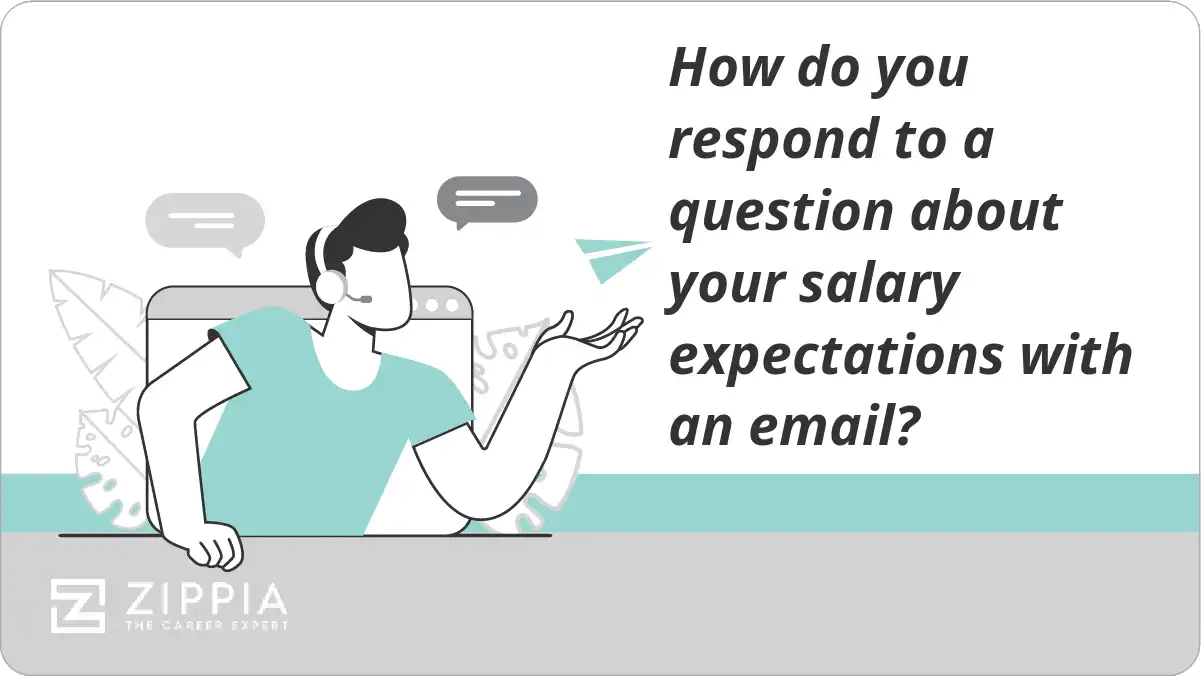 How do you respond to a question about your salary expectations with an email?

ZIPPIA
THE CAREER EXPERT